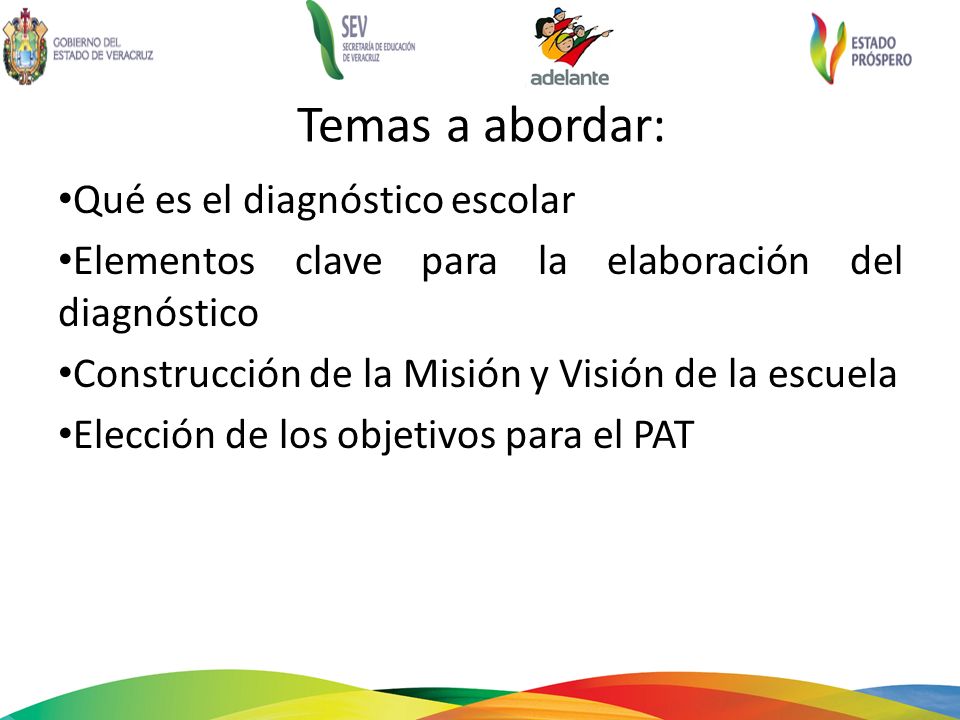 GOBIERNO DEL ESTADO DE VERACRUZ

SEV SECRETARÍA DE EDUCACIÓN DE VERACRUZ

adelante

ESTADO PRÓSPERO

Temas a abordar:

•Qué es el diagnóstico escolar

•Elementos clave para la elaboración del diagnóstico

•Construcción de la Misión y Visión de la escuela

•Elección de los objetivos para el PAT